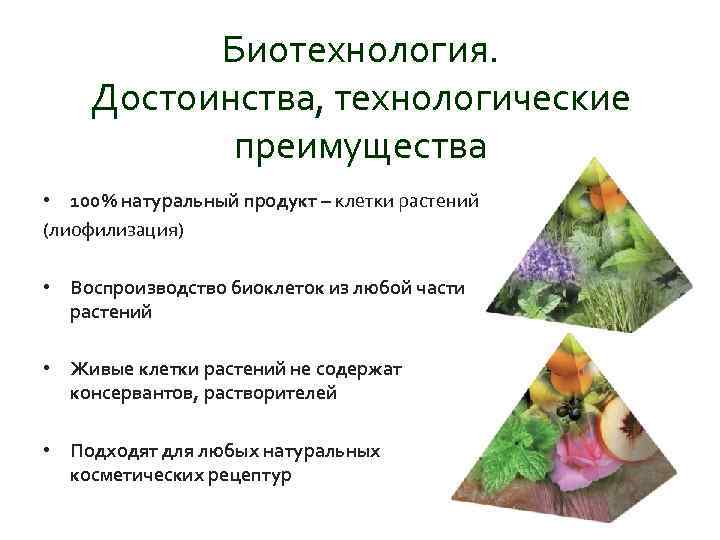 Биотехнология.
Достоинства, технологические преимущества

• 100% натуральный продукт – клетки растений (лиофилизация)

• Воспроизводство биоклеток из любой части растений

• Живые клетки растений не содержат консервантов, растворителей

• Подходят для любых натуральных косметических рецептур